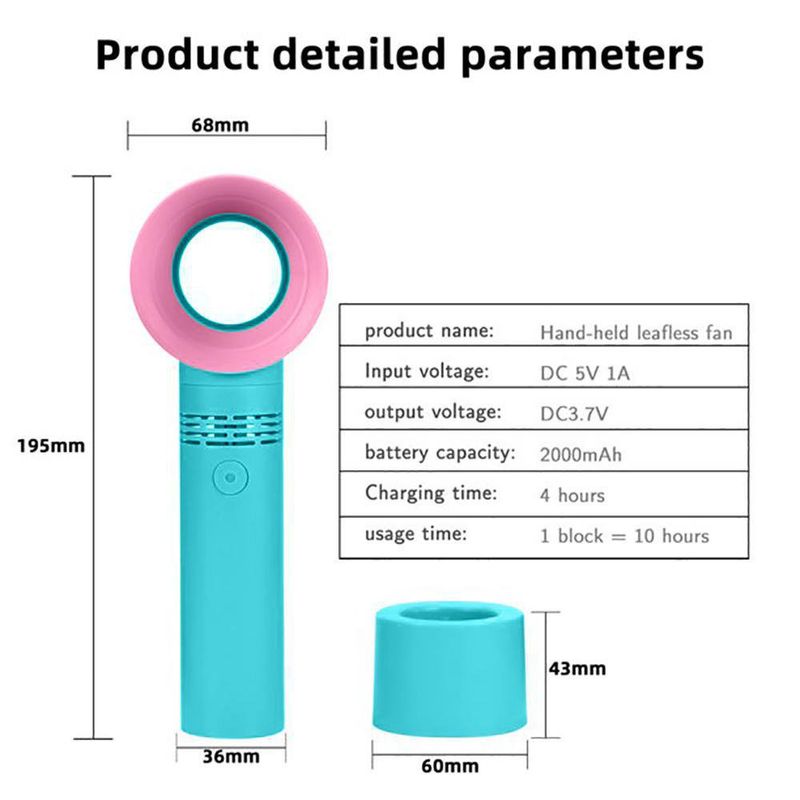 Product detailed parameters

68mm

195mm

| product name: | Hand-held leafless fan |
|---|---|
| Input voltage: | DC 5V 1A |
| output voltage: | DC3.7V |
| battery capacity: | 2000mAh |
| Charging time: | 4 hours |
| usage time: | 1 block = 10 hours |

43mm

36mm

60mm